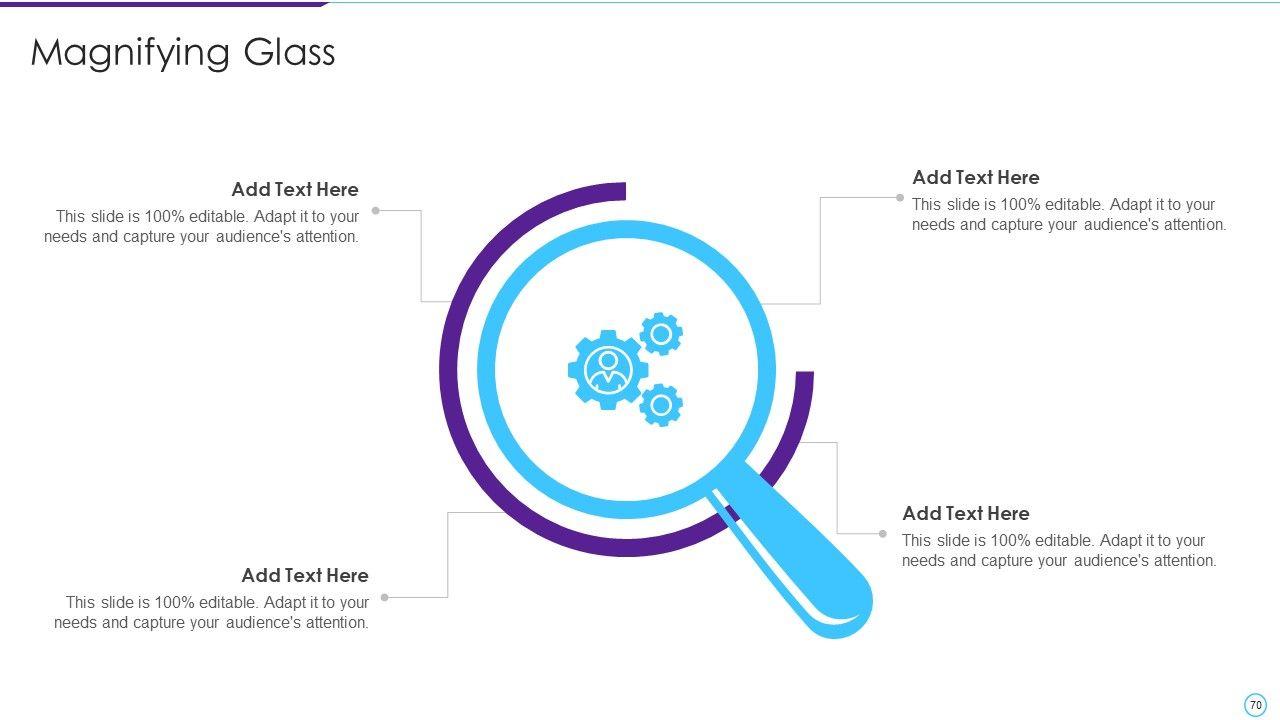 Magnifying Glass

Add Text Here
This slide is 100% editable. Adapt it to your needs and capture your audience's attention.

Add Text Here
This slide is 100% editable. Adapt it to your needs and capture your audience's attention.

Add Text Here
This slide is 100% editable. Adapt it to your needs and capture your audience's attention.

Add Text Here
This slide is 100% editable. Adapt it to your needs and capture your audience's attention.

70